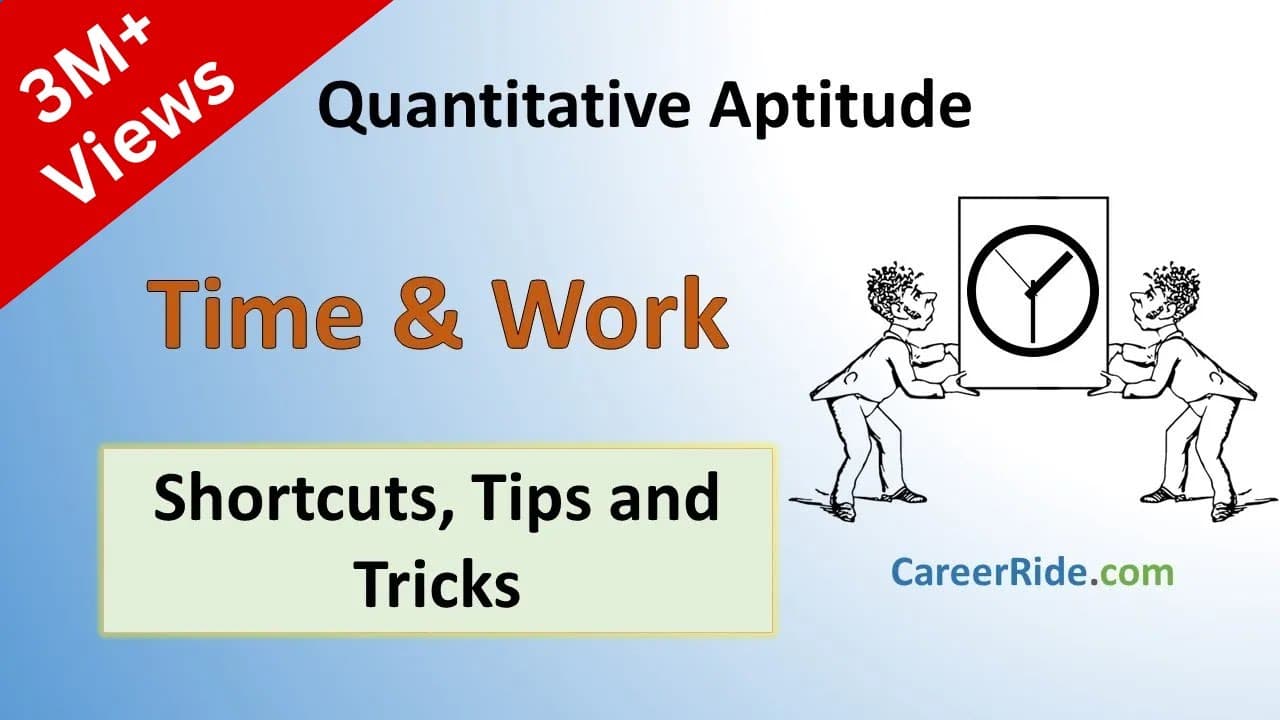 3M+ Views

Quantitative Aptitude

Time & Work

Shortcuts, Tips and Tricks

CareerRide.com